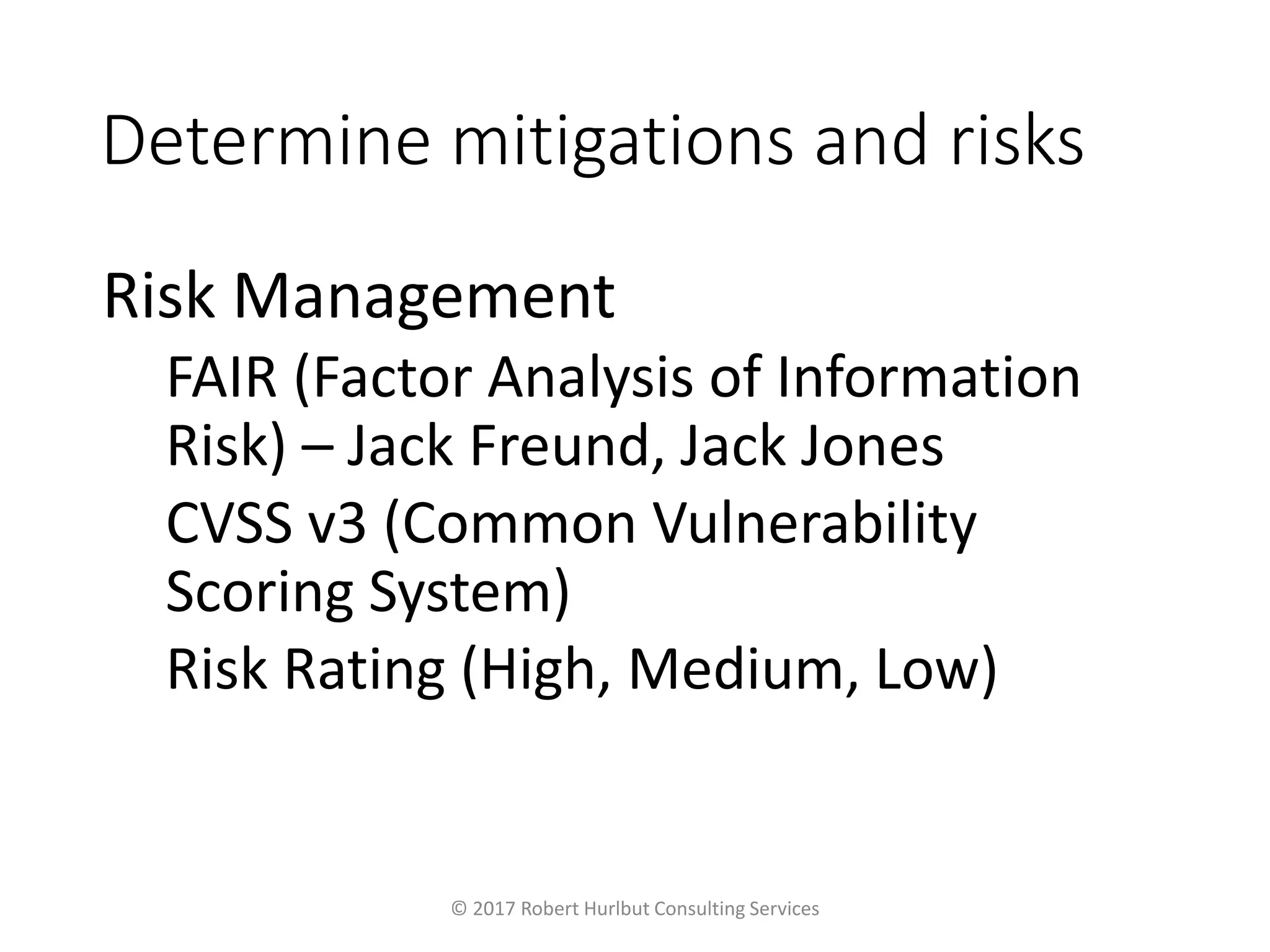 Determine mitigations and risks

Risk Management

FAIR (Factor Analysis of Information Risk) – Jack Freund, Jack Jones

CVSS v3 (Common Vulnerability Scoring System)

Risk Rating (High, Medium, Low)

© 2017 Robert Hurlbut Consulting Services